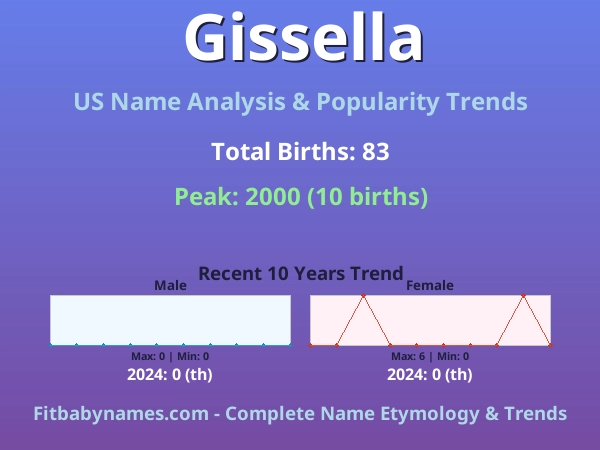 Gissella

US Name Analysis & Popularity Trends

Total Births: 83

Peak: 2000 (10 births)

Recent 10 Years Trend

Male

Max: 0 | Min: 0

2024: 0 (th)

Female

Max: 6 | Min: 0

2024: 0 (th)

Fitbabynames.com - Complete Name Etymology & Trends